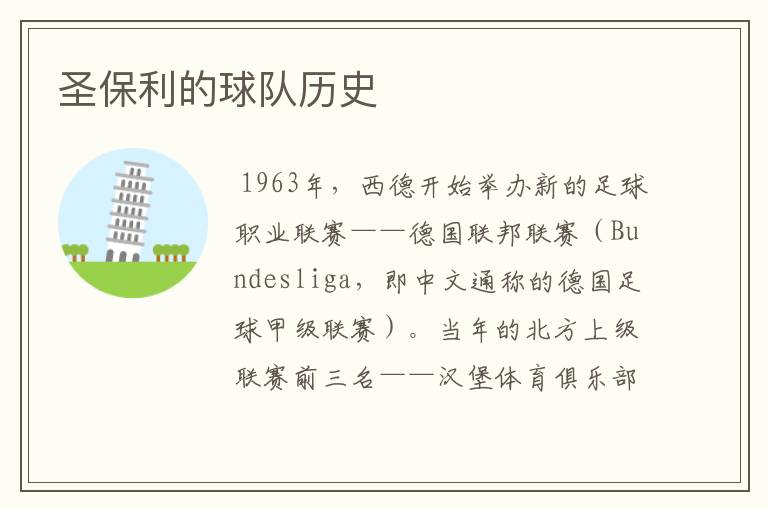 圣保利的球队历史

1963年，西德开始举办新的足球职业联赛——德国联邦联赛（Bundesliga，即中文通称的德国足球甲级联赛）。当年的北方上级联赛前三名——汉堡体育俱乐部